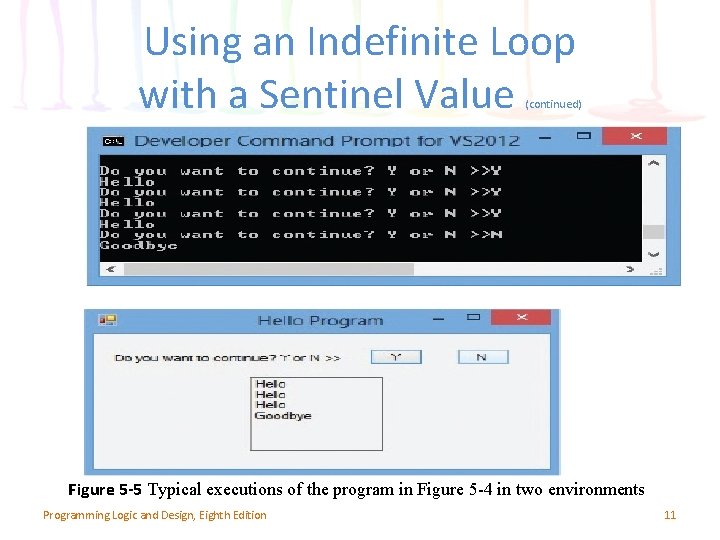 Using an Indefinite Loop with a Sentinel Value (continued)

Developer Command Prompt for VS2012

Do you want to continue? Y or N >>Y
Hello
Do you want to continue? Y or N >>Y
Hello
Do you want to continue? Y or N >>Y
Hello
Do you want to continue? Y or N >>N
Goodbye

Hello Program

Do you want to continue? Y or N >>

Y

N

Hello
Hello
Hello
Goodbye

Figure 5-5 Typical executions of the program in Figure 5-4 in two environments

Programming Logic and Design, Eighth Edition

11